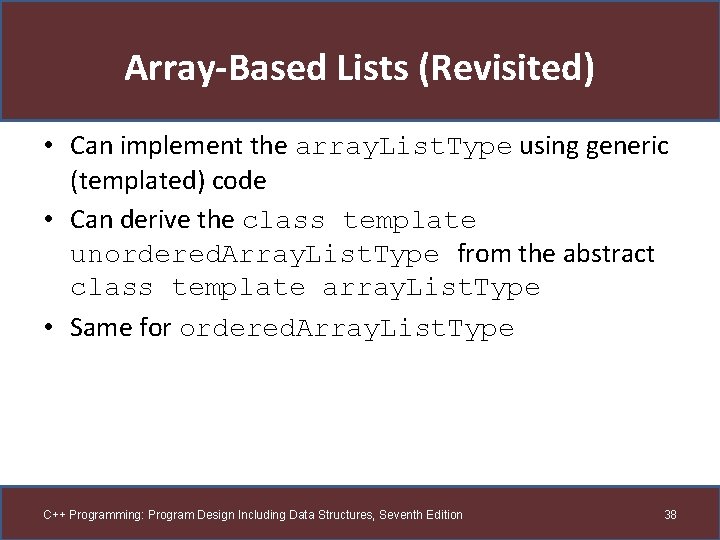 Array-Based Lists (Revisited)

• Can implement the arrayListType using generic (templated) code
• Can derive the class template unorderedArrayListType from the abstract class template arrayListType
• Same for orderedArrayListType

C++ Programming: Program Design Including Data Structures, Seventh Edition

38